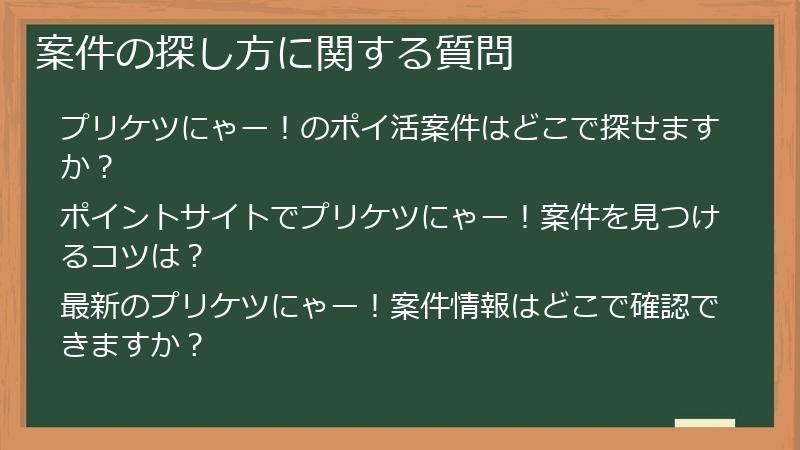 案件の探し方に関する質問

プリケツにゃー！のポイ活案件はどこで探せますか？

ポイントサイトでプリケツにゃー！案件を見つけるコツは？

最新のプリケツにゃー！案件情報はどこで確認できますか？